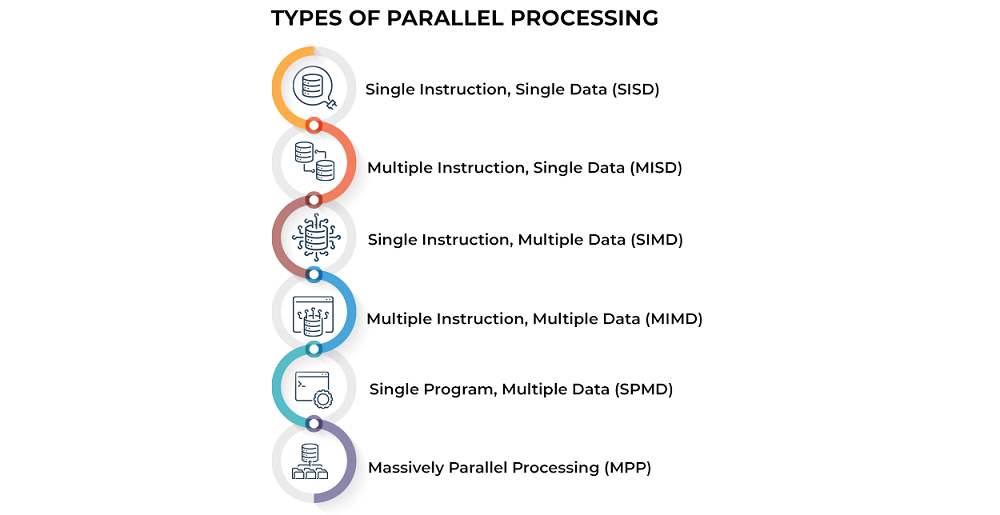 TYPES OF PARALLEL PROCESSING

Single Instruction, Single Data (SISD)

Multiple Instruction, Single Data (MISD)

Single Instruction, Multiple Data (SIMD)

Multiple Instruction, Multiple Data (MIMD)

Single Program, Multiple Data (SPMD)

Massively Parallel Processing (MPP)